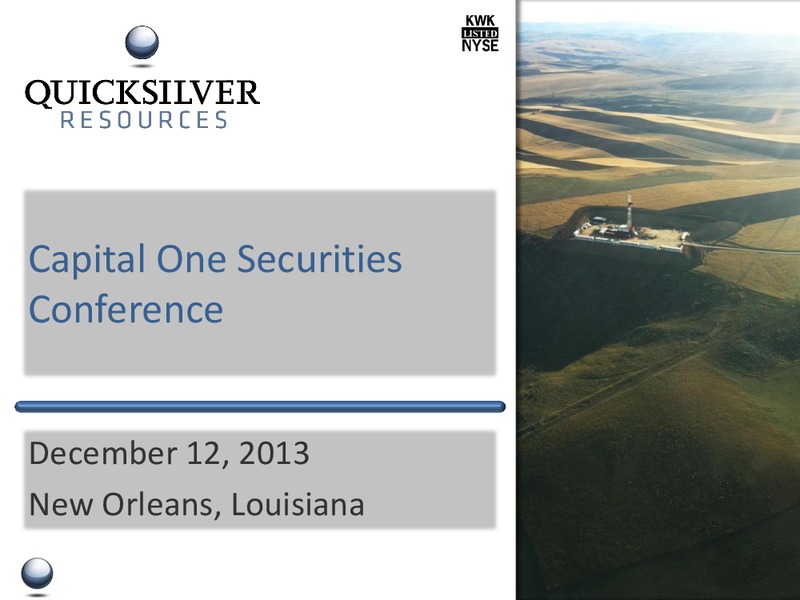 QUICKSILVER
RESOURCES

KWK
LISTED
NYSE

Capital One Securities Conference

December 12, 2013
New Orleans, Louisiana